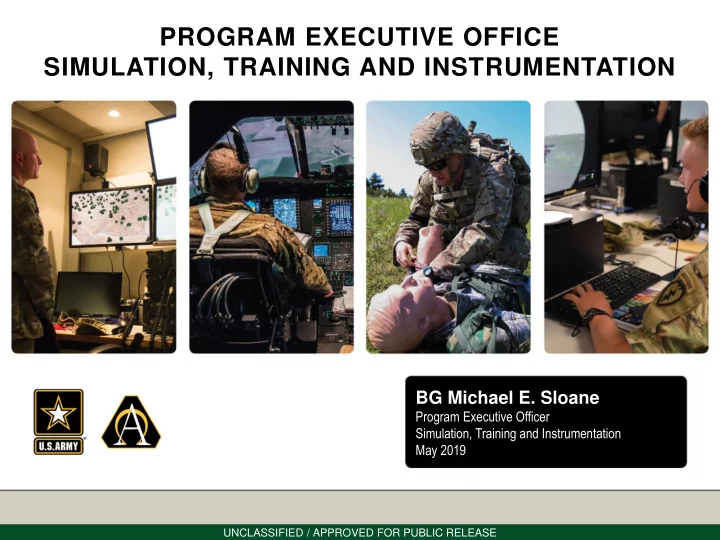 PROGRAM EXECUTIVE OFFICE
SIMULATION, TRAINING AND INSTRUMENTATION

U.S.ARMY

BG Michael E. Sloane
Program Executive Officer
Simulation, Training and Instrumentation
May 2019

UNCLASSIFIED / APPROVED FOR PUBLIC RELEASE